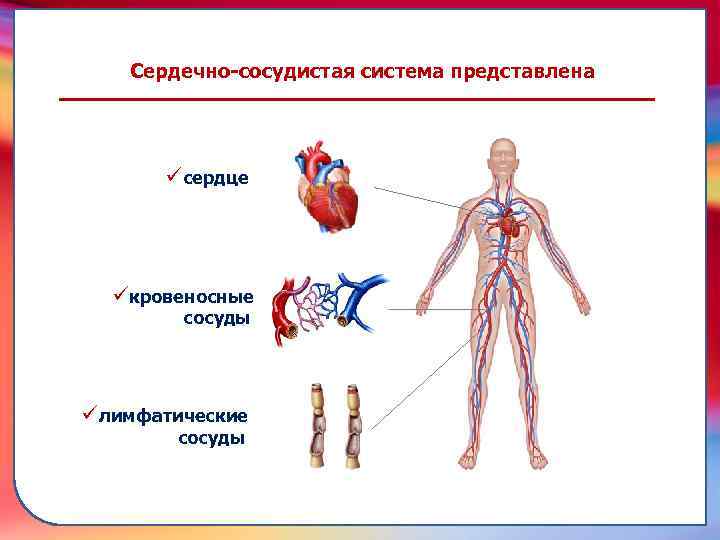 Сердечно-сосудистая система представлена

✓сердце

✓кровеносные сосуды

✓лимфатические сосуды